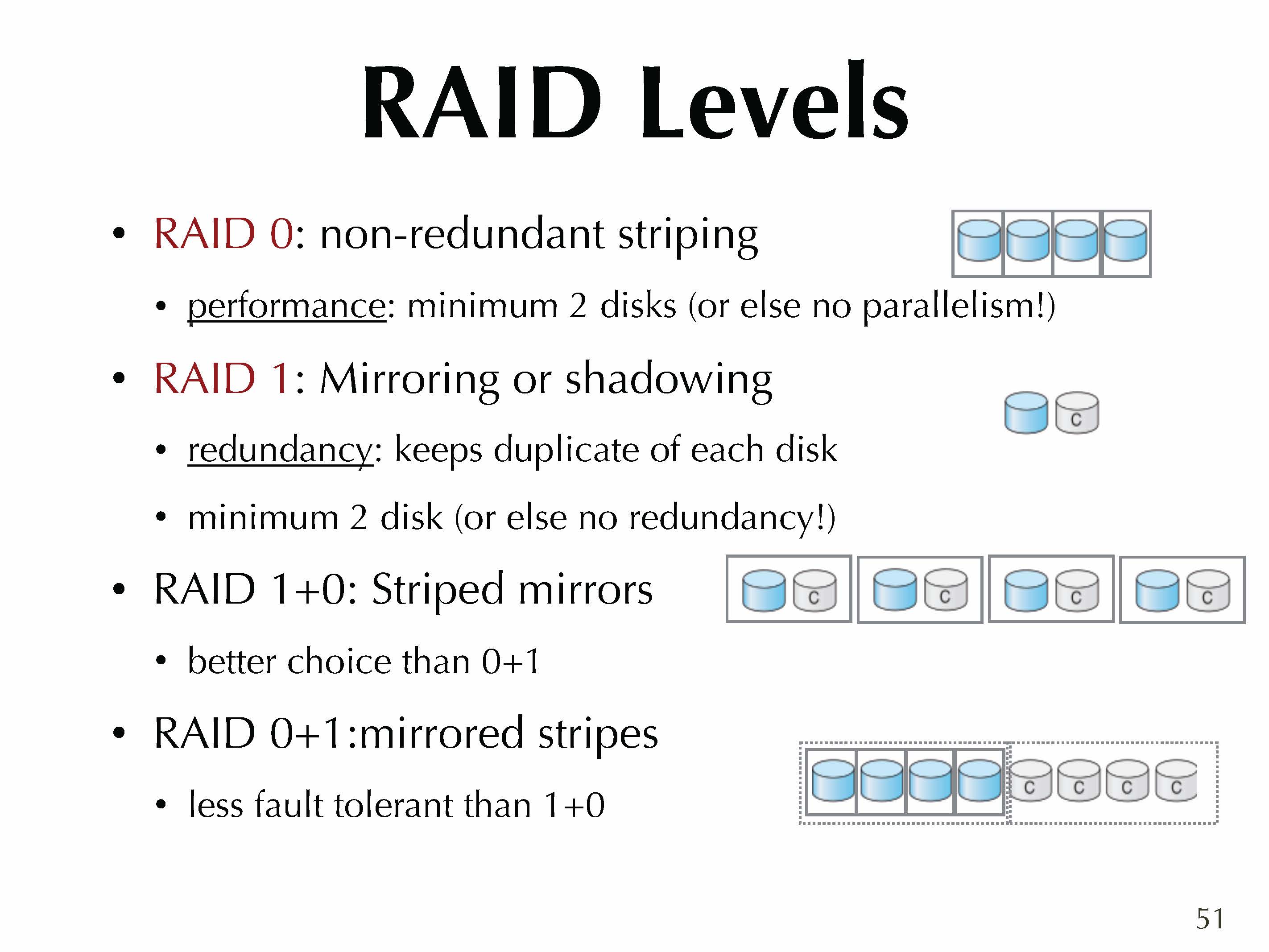 RAID Levels

• RAID 0: non-redundant striping

• performance: minimum 2 disks (or else no parallelism!)

• RAID 1: Mirroring or shadowing

C

• redundancy: keeps duplicate of each disk

• minimum 2 disk (or else no redundancy!)

• RAID 1+0: Striped mirrors

C C C C

• better choice than 0+1

• RAID 0+1:mirrored stripes

C C C C

• less fault tolerant than 1+0

51